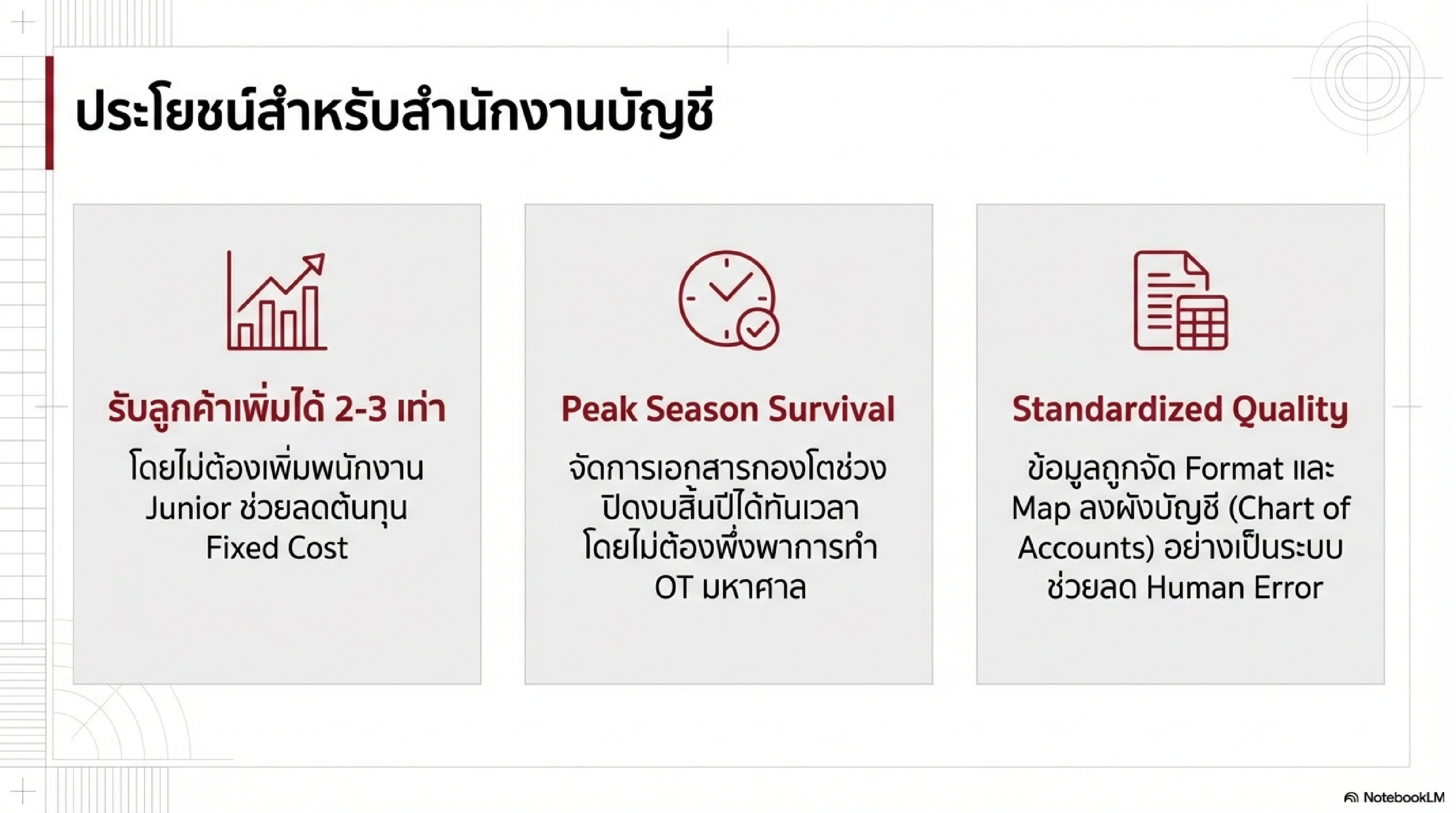 ประโยชน์สำหรับสำนักงานบัญชี

รับลูกค้าเพิ่มได้ 2-3 เท่า

โดยไม่ต้องเพิ่มพนักงาน Junior ช่วยลดต้นทุน Fixed Cost

Peak Season Survival

จัดการเอกสารกองโตช่วงปิดงบสิ้นปีได้ทันเวลา โดยไม่ต้องพึ่งพาการทำ OT มหาศาล

Standardized Quality

ข้อมูลถูกจัด Format และ Map ลงผังบัญชี (Chart of Accounts) อย่างเป็นระบบ ช่วยลด Human Error

NotebookLM